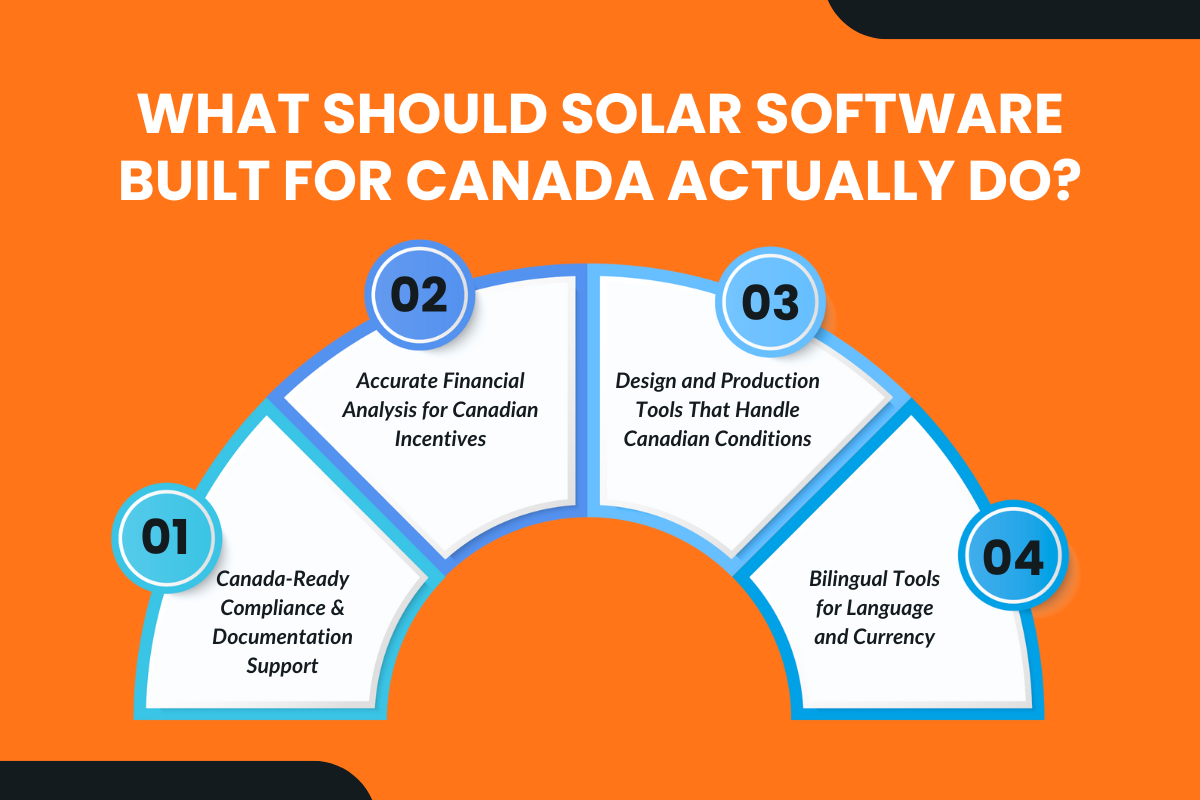 WHAT SHOULD SOLAR SOFTWARE BUILT FOR CANADA ACTUALLY DO?

01
Canada-Ready Compliance & Documentation Support

02
Accurate Financial Analysis for Canadian Incentives

03
Design and Production Tools That Handle Canadian Conditions

04
Bilingual Tools for Language and Currency